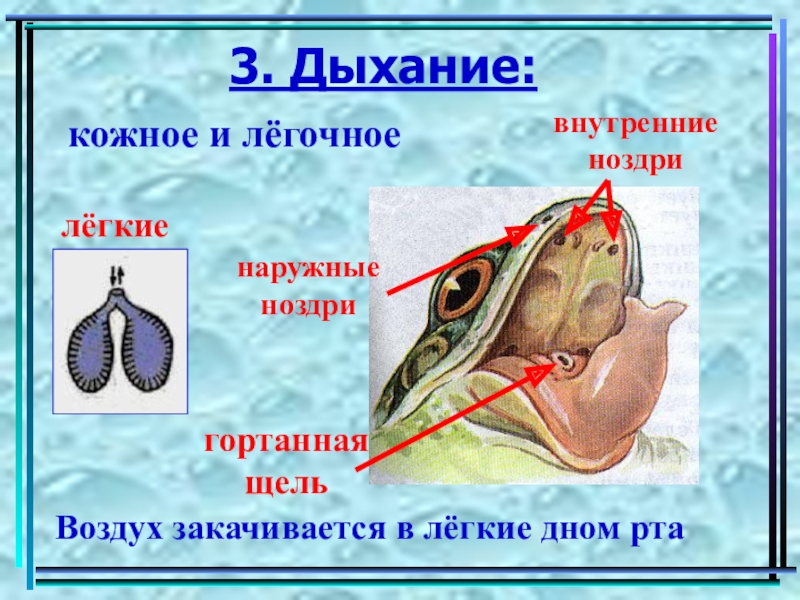 3. Дыхание:

кожное и лёгочное

внутренние ноздри

лёгкие

наружные ноздри

гортанная щель

Воздух закачивается в лёгкие дном рта